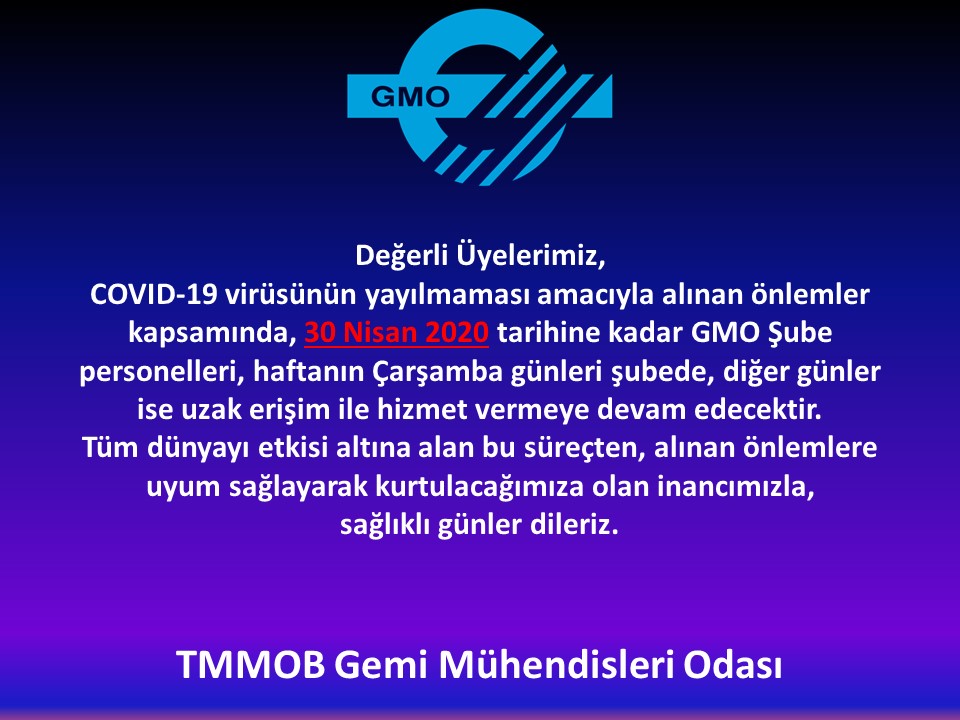 GMO

Değerli Üyelerimiz,
COVID-19 virüsünün yayılmaması amacıyla alınan önlemler kapsamında, 30 Nisan 2020 tarihine kadar GMO Şube personelleri, haftanın Çarşamba günleri şubede, diğer günler ise uzak erişim ile hizmet vermeye devam edecektir.
Tüm dünyayı etkisi altına alan bu süreçten, alınan önlemlere uyum sağlayarak kurtulacağımıza olan inancımızla, sağlıklı günler dileriz.

TMMOB Gemi Mühendisleri Odası